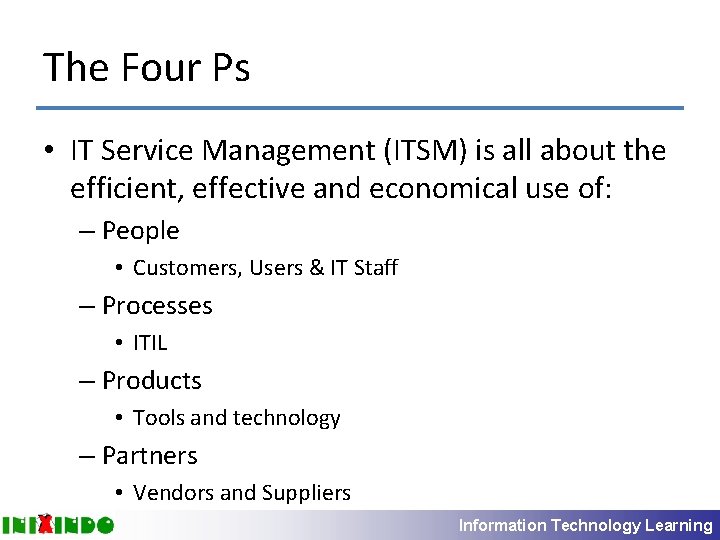 The Four Ps

• IT Service Management (ITSM) is all about the efficient, effective and economical use of:

– People

• Customers, Users & IT Staff

– Processes

• ITIL

– Products

• Tools and technology

– Partners

• Vendors and Suppliers

INIXINDO

Information Technology Learning